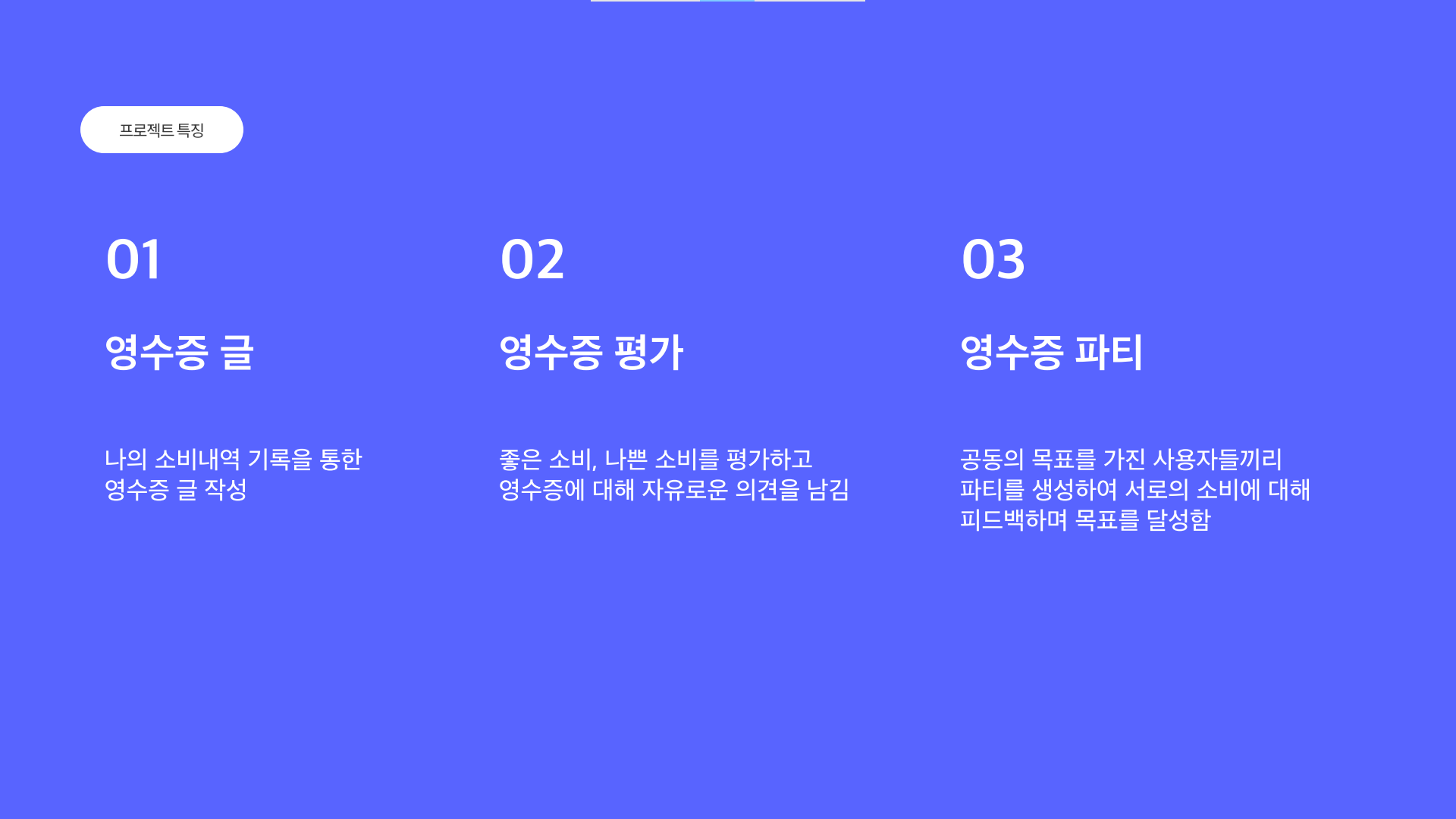 프로젝트 특징

01

영수증 글

나의 소비내역 기록을 통한 영수증 글 작성

02

영수증 평가

좋은 소비, 나쁜 소비를 평가하고 영수증에 대해 자유로운 의견을 남김

03

영수증 파티

공동의 목표를 가진 사용자들끼리 파티를 생성하여 서로의 소비에 대해 피드백하며 목표를 달성함